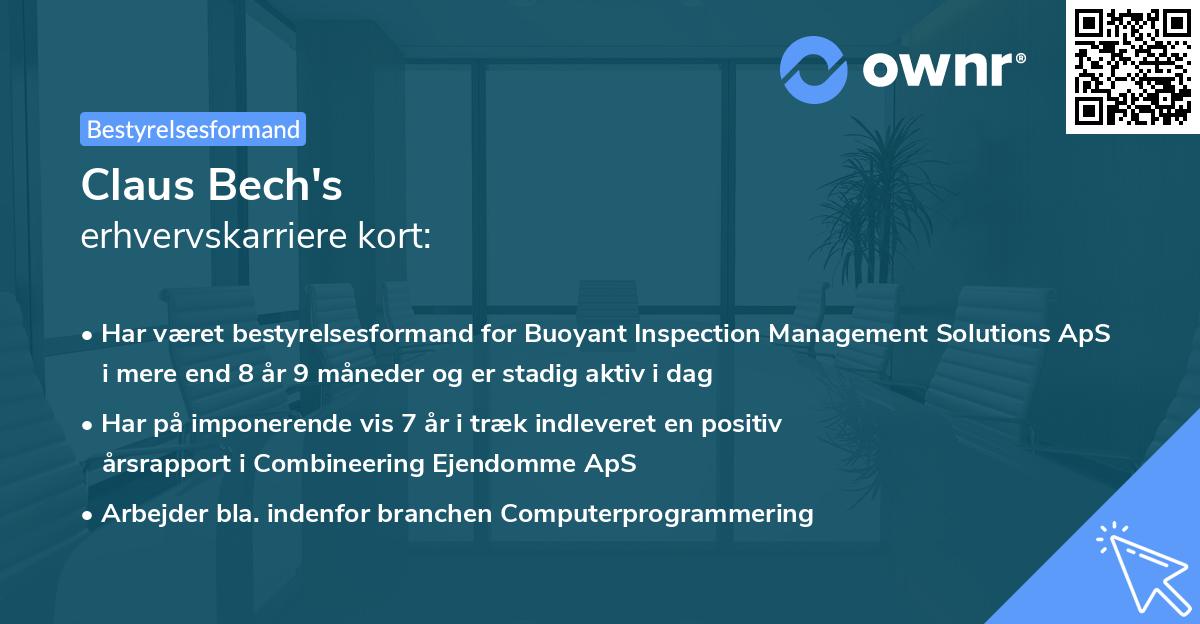 ownr®

Bestyrelsesformand

Claus Bech's
erhvervskarriere kort:

• Har været bestyrelsesformand for Buoyant Inspection Management Solutions ApS i mere end 8 år 9 måneder og er stadig aktiv i dag

• Har på imponerende vis 7 år i træk indleveret en positiv årsrapport i Combineering Ejendomme ApS

• Arbejder bla. indenfor branchen Computerprogrammering